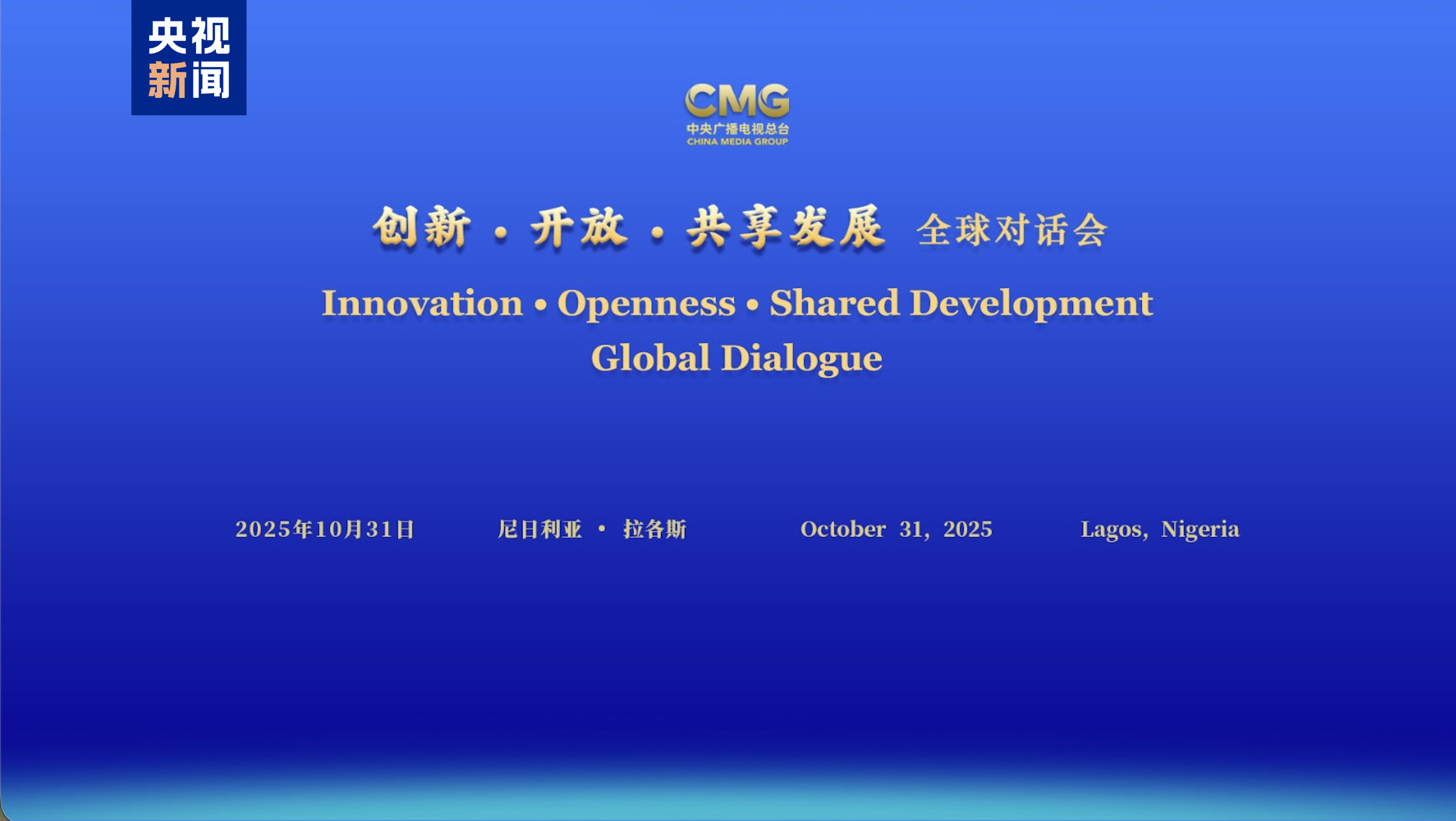 央视
新闻

CMG
中央广播电视总台
CHINA MEDIA GROUP

创新 · 开放 · 共享发展 全球对话会

Innovation • Openness • Shared Development
Global Dialogue

2025年10月31日 尼日利亚 • 拉各斯 October 31, 2025 Lagos, Nigeria